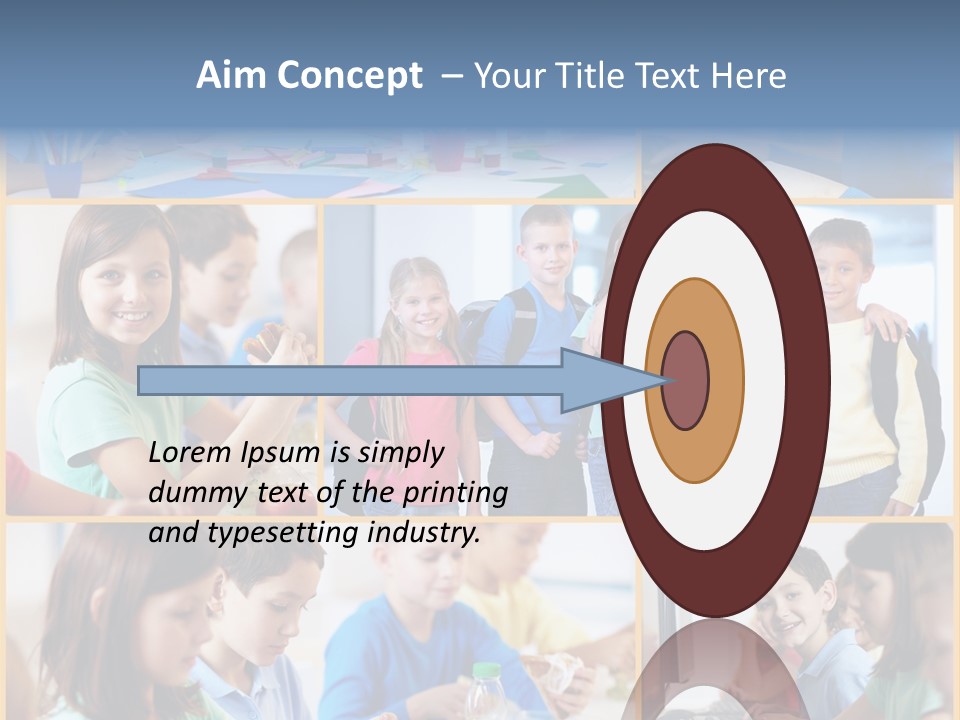 Aim Concept – Your Title Text Here

Lorem Ipsum is simply dummy text of the printing and typesetting industry.